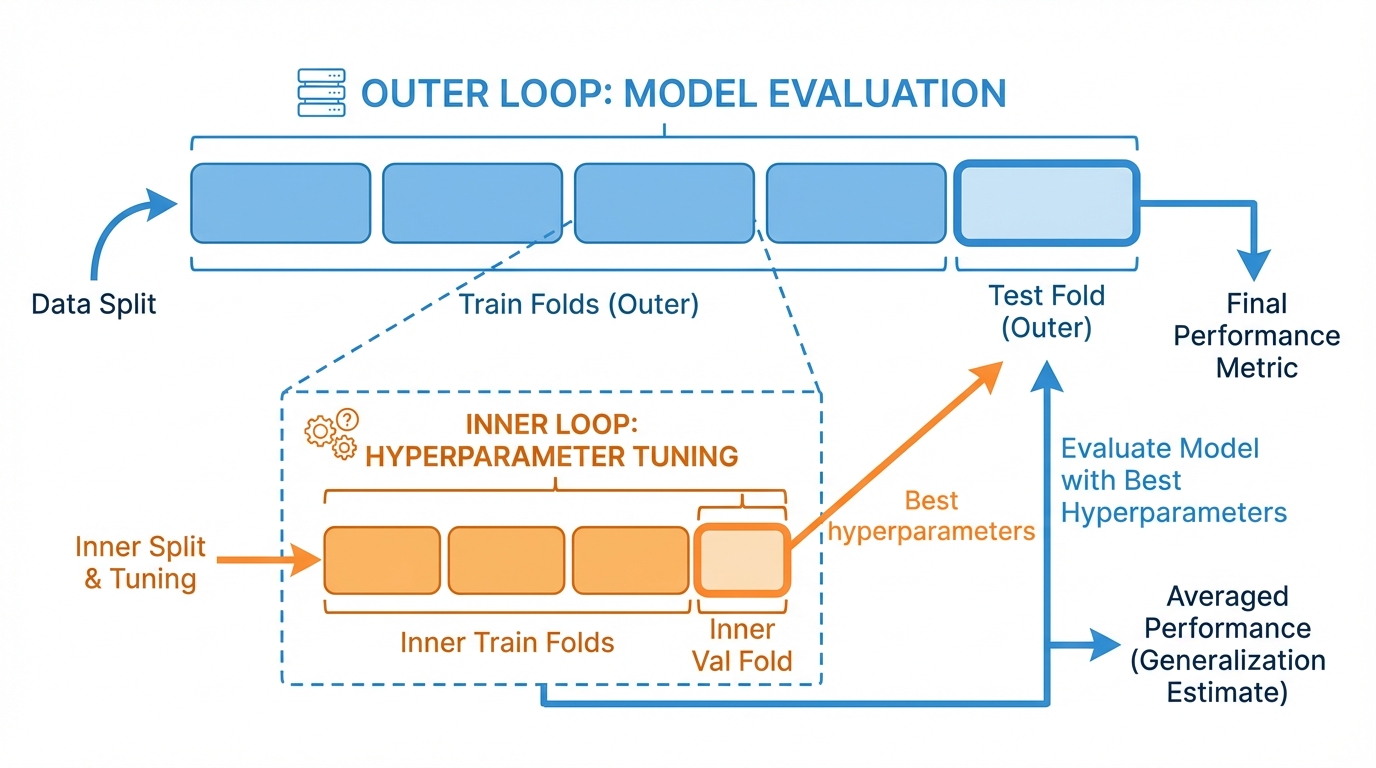 OUTER LOOP: MODEL EVALUATION

Data Split

Train Folds (Outer)

Test Fold (Outer)

Final Performance Metric

INNER LOOP: HYPERPARAMETER TUNING

Inner Split & Tuning

Inner Train Folds

Inner Val Fold

Best hyperparameters

Evaluate Model with Best Hyperparameters

Averaged Performance (Generalization Estimate)